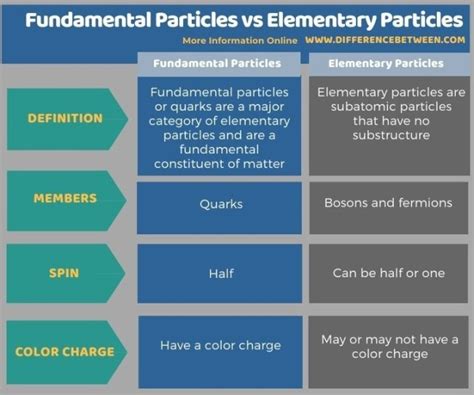 Fundamental Particles vs Elementary Particles

More Information Online WWW.DIFFERENCEBETWEEN.COM

| | Fundamental Particles | Elementary Particles |
|---|---|---|
| DEFINITION | Fundamental particles or quarks are a major category of elementary particles and are a fundamental constituent of matter | Elementary particles are subatomic particles that have no substructure |
| MEMBERS | Quarks | Bosons and fermions |
| SPIN | Half | Can be half or one |
| COLOR CHARGE | Have a color charge | May or may not have a color charge |